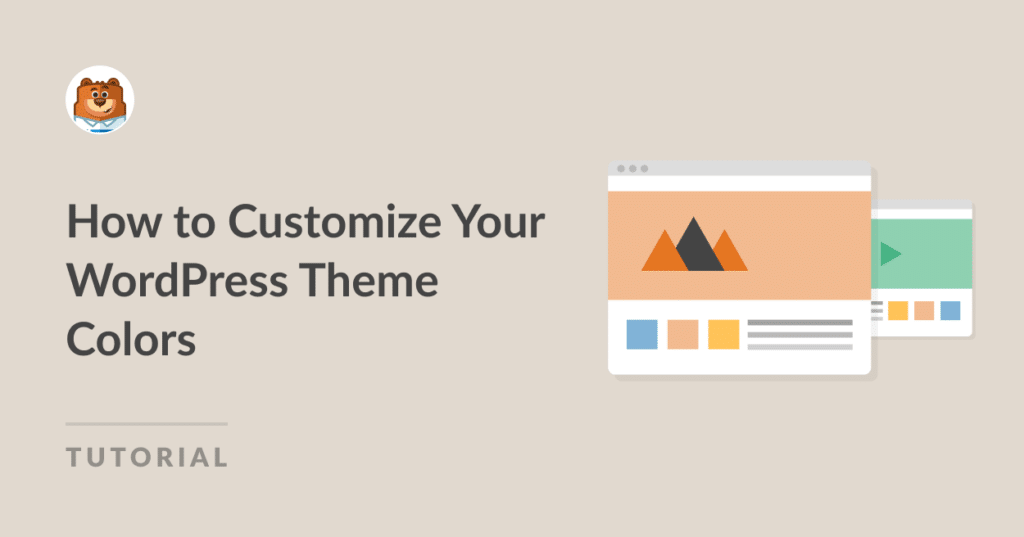 How to Customize Your WordPress Theme Colors

TUTORIAL